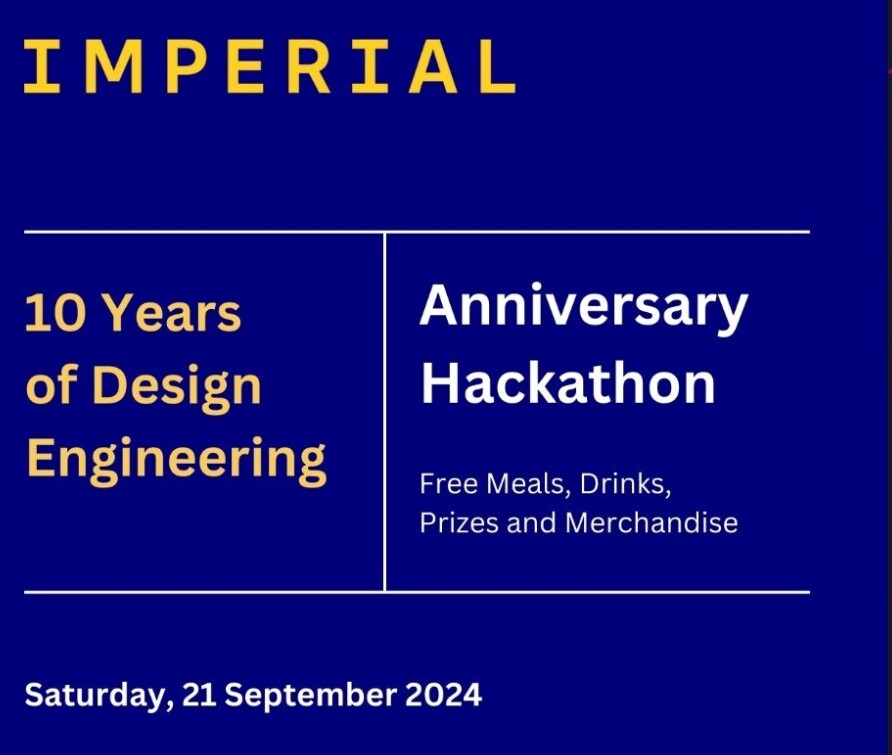 IMPERIAL

10 Years of Design Engineering

Anniversary Hackathon

Free Meals, Drinks, Prizes and Merchandise

Saturday, 21 September 2024